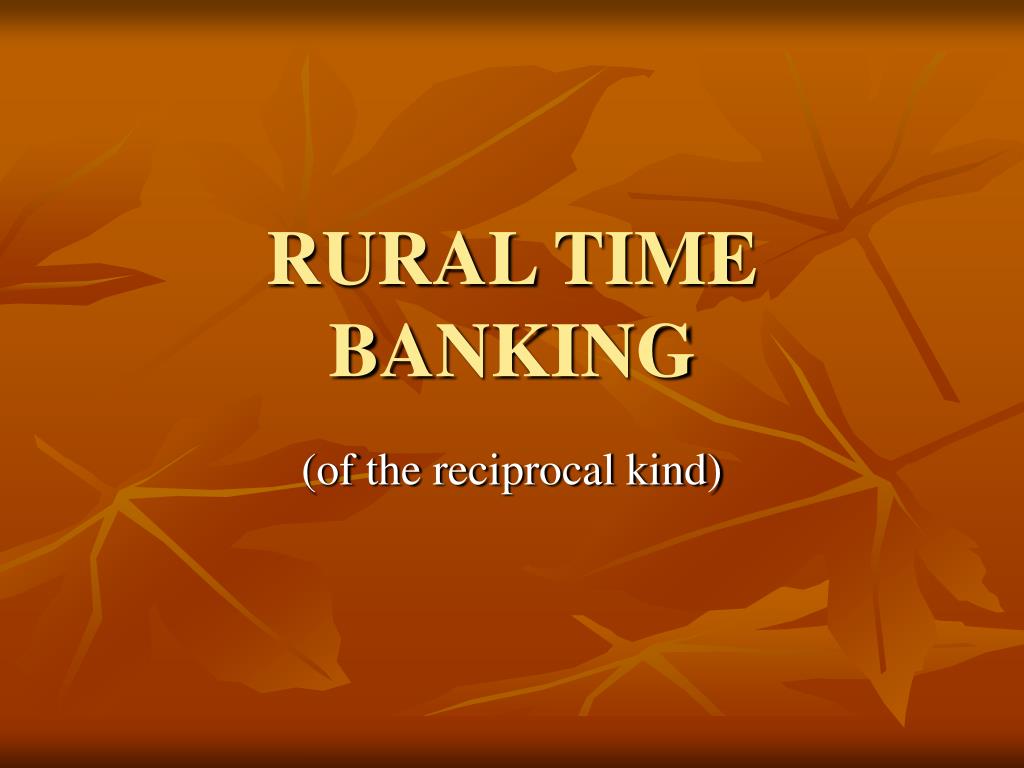 RURAL TIME BANKING

(of the reciprocal kind)